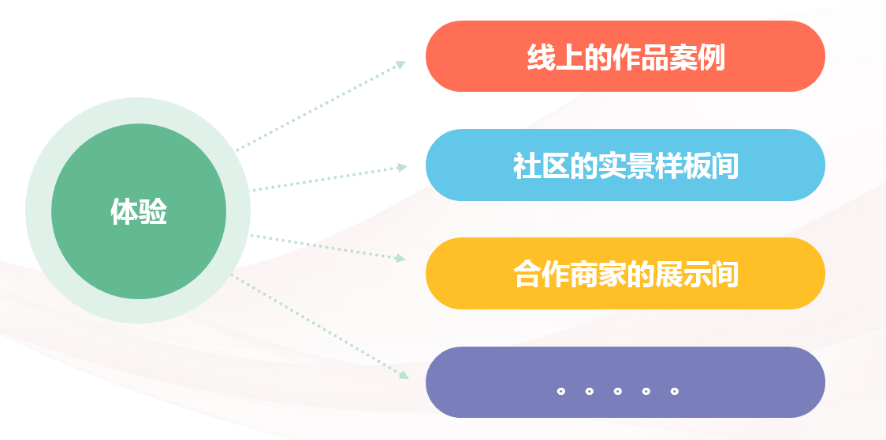 体验

线上的作品案例

社区的实景样板间

合作商家的展示间

。。。。。